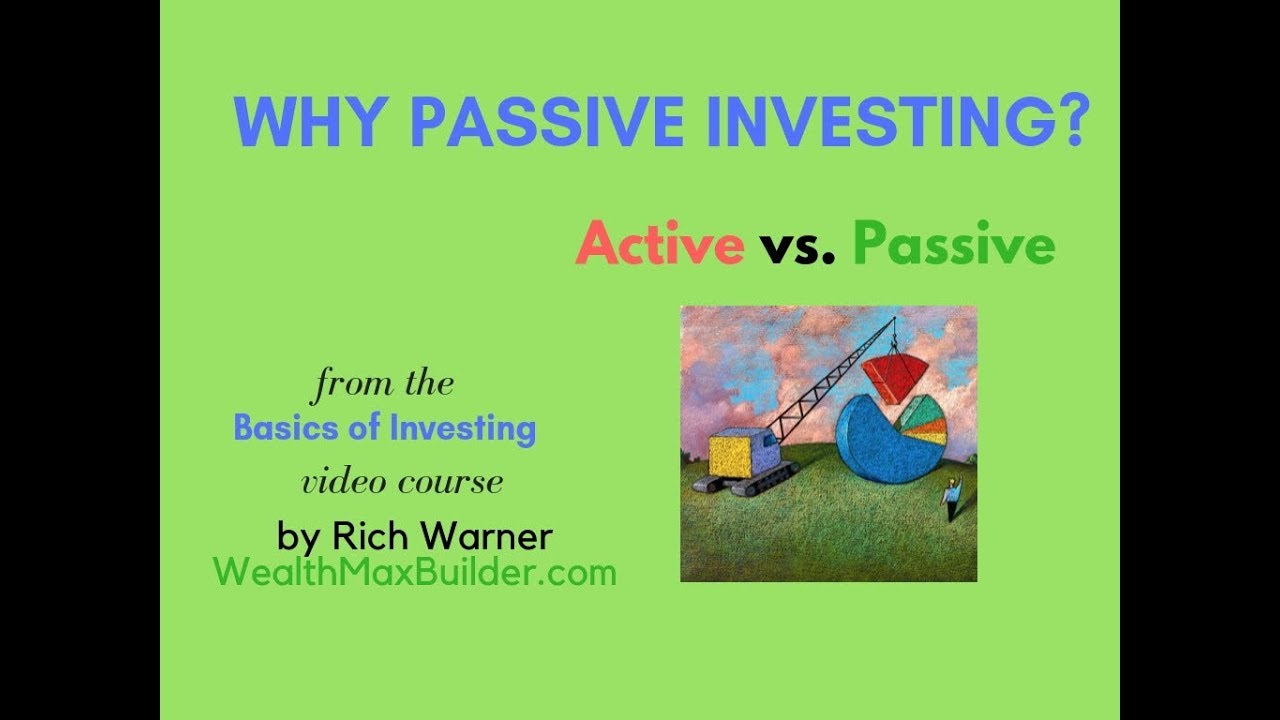 WHY PASSIVE INVESTING?

Active vs. Passive

from the
Basics of Investing
video course
by Rich Warner
WealthMaxBuilder.com